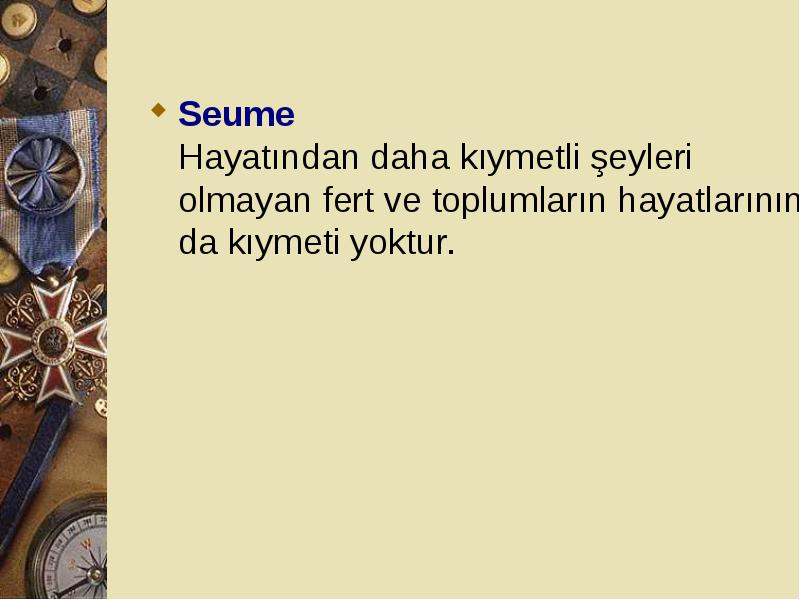 Seume
Hayatından daha kıymetli şeyleri olmayan fert ve toplumların hayatlarının da kıymeti yoktur.